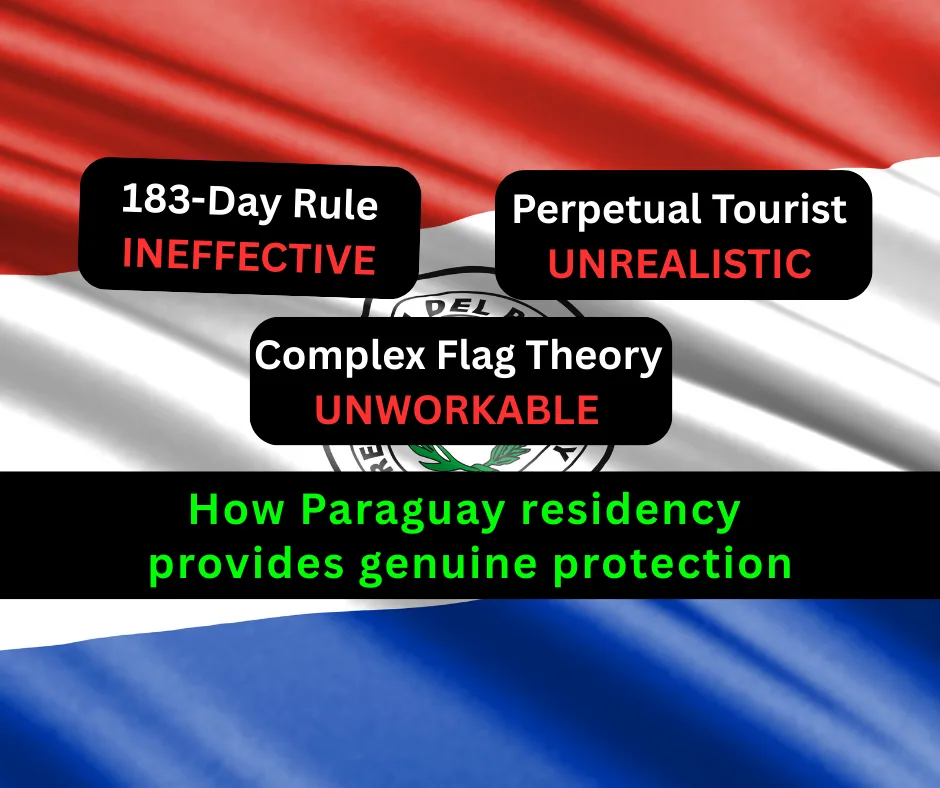 183-Day Rule
INEFFECTIVE

Perpetual Tourist
UNREALISTIC

Complex Flag Theory
UNWORKABLE

How Paraguay residency provides genuine protection